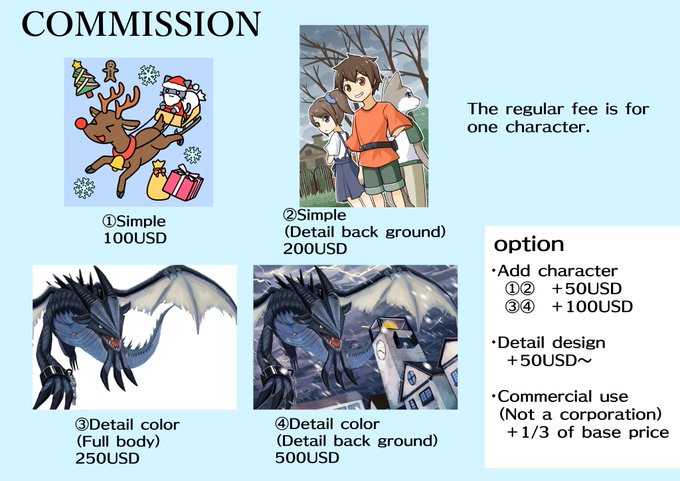 COMMISSION

①Simple
100USD

②Simple
(Detail back ground)
200USD

The regular fee is for one character.

③Detail color
(Full body)
250USD

④Detail color
(Detail back ground)
500USD

option
・Add character
①② +50USD
③④ +100USD

・Detail design
+50USD～

・Commercial use
(Not a corporation)
+1/3 of base price